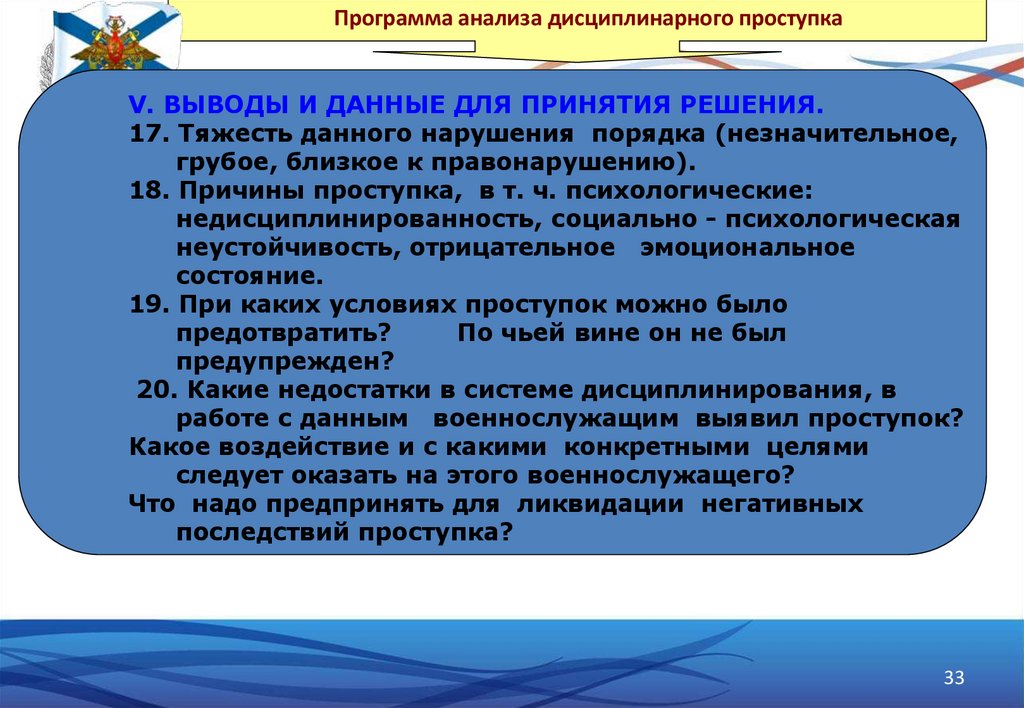 Программа анализа дисциплинарного проступка

V. ВЫВОДЫ И ДАННЫЕ ДЛЯ ПРИНЯТИЯ РЕШЕНИЯ.
17. Тяжесть данного нарушения порядка (незначительное, грубое, близкое к правонарушению).
18. Причины проступка, в т. ч. психологические: недисциплинированность, социально - психологическая неустойчивость, отрицательное эмоциональное состояние.
19. При каких условиях проступок можно было предотвратить? По чьей вине он не был предупрежден?
20. Какие недостатки в системе дисциплинирования, в работе с данным военнослужащим выявил проступок?
Какое воздействие и с какими конкретными целями следует оказать на этого военнослужащего?
Что надо предпринять для ликвидации негативных последствий проступка?

33